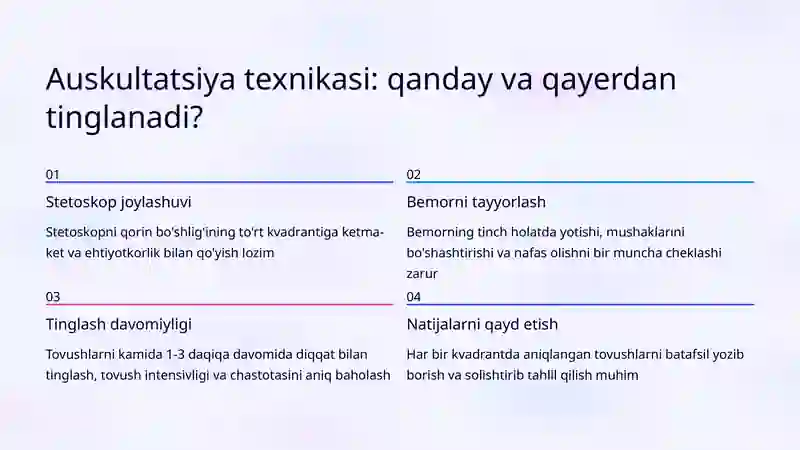 Auskultatsiya texnikasi: qanday va qayerdan tinglanadi?

01

Stetoskop joylashuvi

Stetoskopni qorin bo'shlig'ining to'rt kvadrantiga ketma-ket va ehtiyotkorlik bilan qo'yish lozim

02

Bemorni tayyorlash

Bemorning tinch holatda yotishi, mushaklarini bo'shashtirishi va nafas olishni bir muncha cheklashi zarur

03

Tinglash davomiyligi

Tovushlarni kamida 1-3 daqiqa davomida diqqat bilan tinglash, tovush intensivligi va chastotasini aniq baholash

04

Natijalarni qayd etish

Har bir kvadrantda aniqlangan tovushlarni batafsil yozib borish va solishtirib tahlil qilish muhim